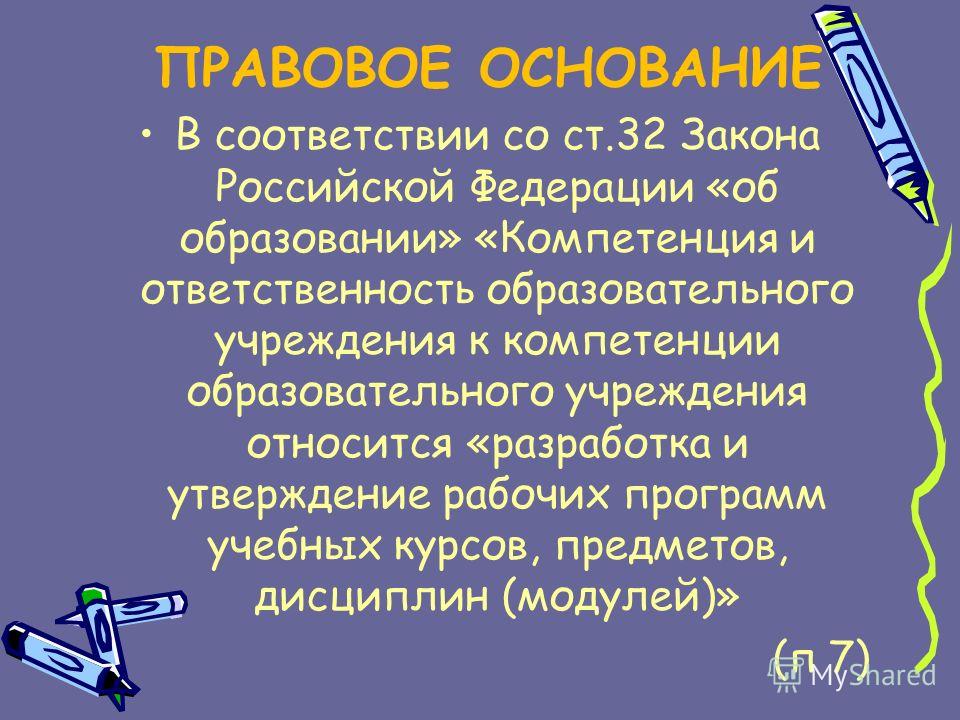 ПРАВОВОЕ ОСНОВАНИЕ

• В соответствии со ст.32 Закона Российской Федерации «об образовании» «Компетенция и ответственность образовательного учреждения к компетенции образовательного учреждения относится «разработка и утверждение рабочих программ учебных курсов, предметов, дисциплин (модулей)»

(п.7)

MyShared